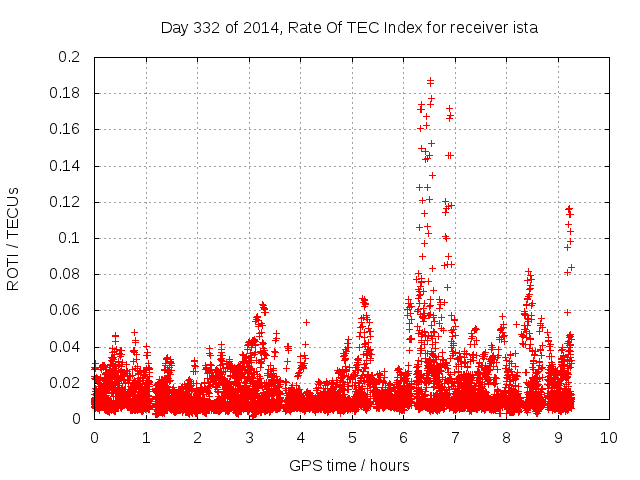 Day 332 of 2014, Rate Of TEC Index for receiver ista

ROTI / TECUs

0.2
0.18
0.16
0.14
0.12
0.1
0.08
0.06
0.04
0.02
0

0 1 2 3 4 5 6 7 8 9 10

GPS time / hours